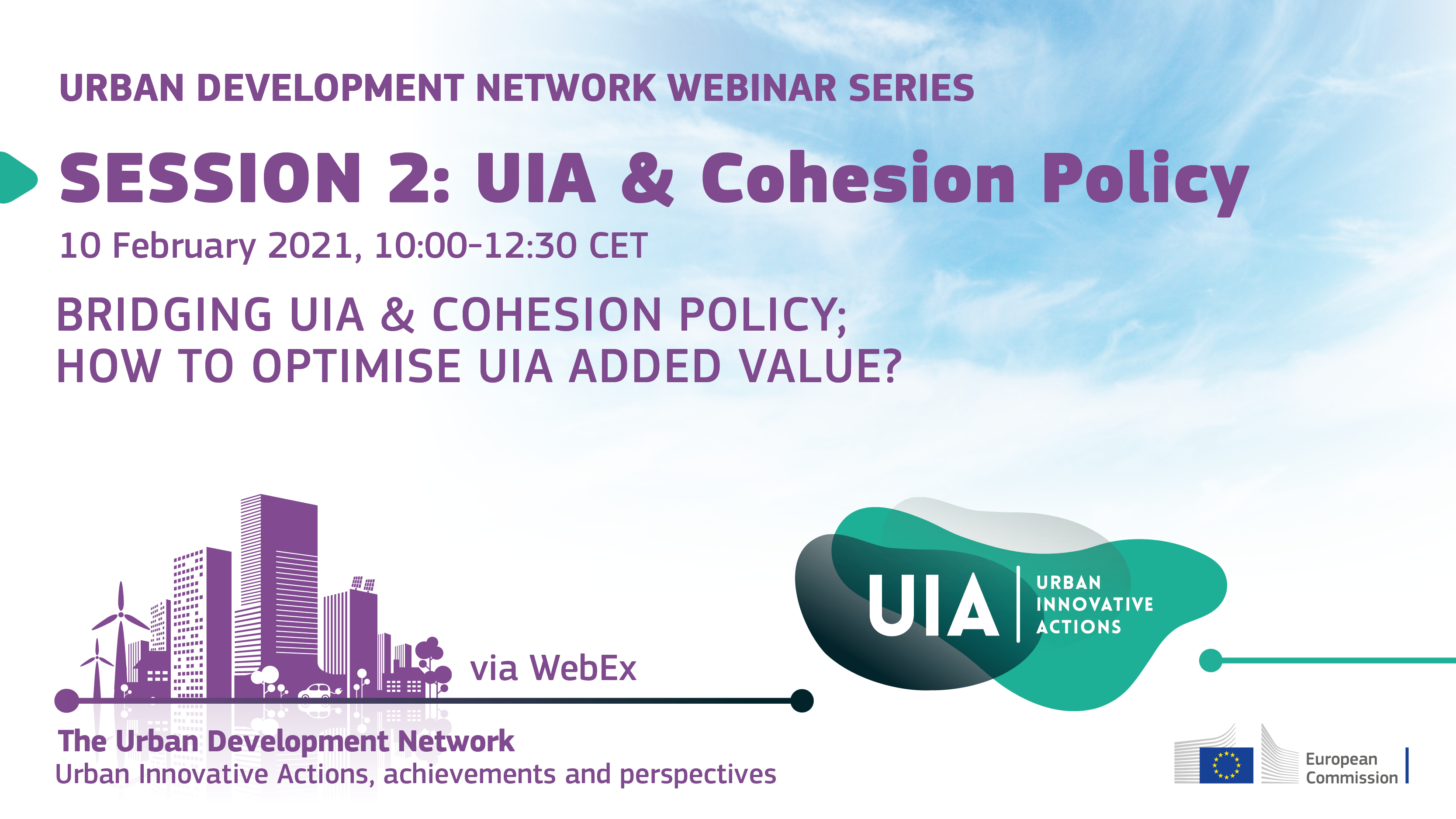 URBAN DEVELOPMENT NETWORK WEBINAR SERIES

SESSION 2: UIA & Cohesion Policy

10 February 2021, 10:00-12:30 CET

BRIDGING UIA & COHESION POLICY; HOW TO OPTIMISE UIA ADDED VALUE?

via WebEx

UIA URBAN INNOVATIVE ACTIONS

The Urban Development Network
Urban Innovative Actions, achievements and perspectives

European Commission